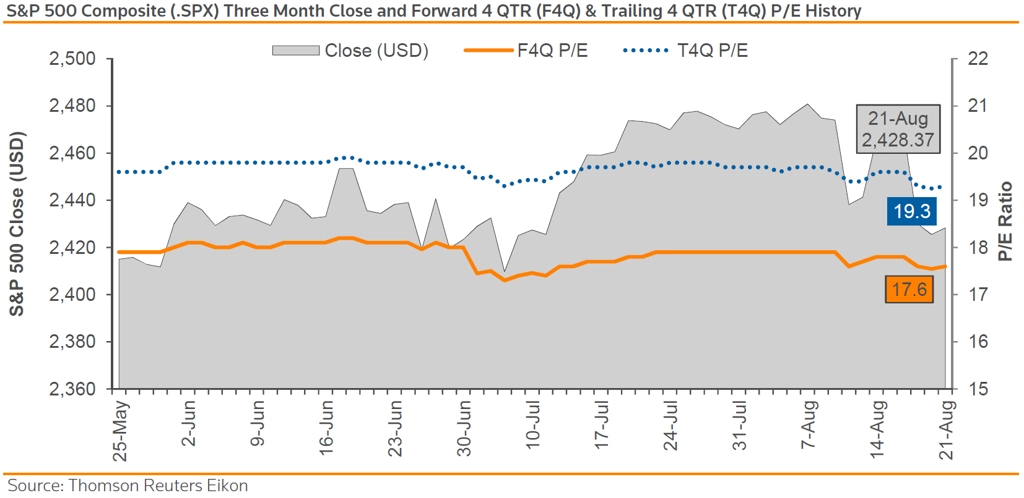 S&P 500 Composite (.SPX) Three Month Close and Forward 4 QTR (F4Q) & Trailing 4 QTR (T4Q) P/E History

Close (USD) F4Q P/E T4Q P/E

S&P 500 Close (USD)

2,500
2,480
2,460
2,440
2,420
2,400
2,380
2,360

P/E Ratio

22
21
20
19
18
17
16
15

21-Aug
2,428.37

19.3

17.6

25-May
2-Jun
9-Jun
16-Jun
23-Jun
30-Jun
10-Jul
17-Jul
24-Jul
31-Jul
7-Aug
14-Aug
21-Aug

Source: Thomson Reuters Eikon